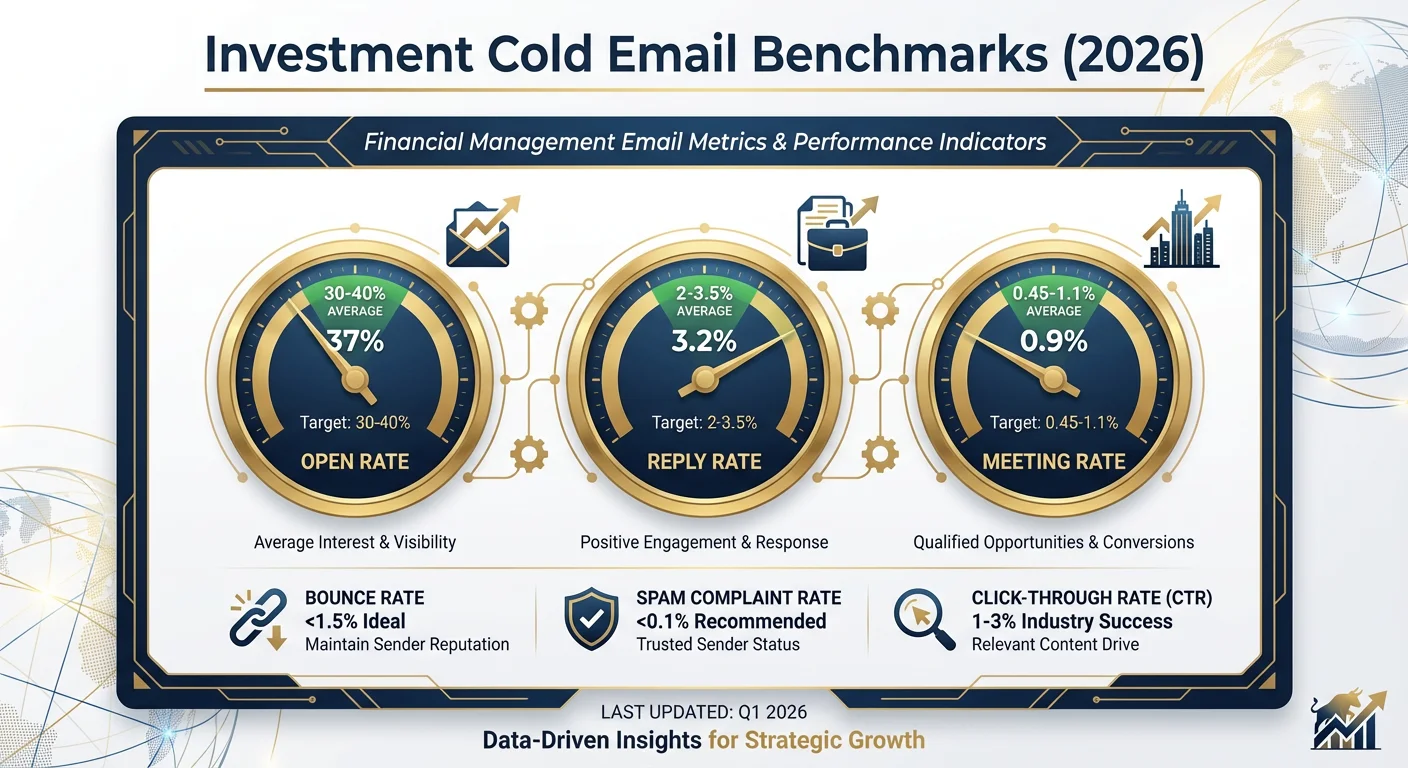 Investment Cold Email Benchmarks (2026)

Financial Management Email Metrics & Performance Indicators

30-40%
AVERAGE
37%
Target: 30-40%
OPEN RATE

Average Interest & Visibility

2-3.5%
AVERAGE
3.2%
Target: 2-3.5%
REPLY RATE

Positive Engagement & Response

0.45-1.1%
AVERAGE
0.9%
Target: 0.45-1.1%
MEETING RATE

Qualified Opportunities & Conversions

BOUNCE RATE
<1.5% Ideal
Maintain Sender Reputation

SPAM COMPLAINT RATE
<0.1% Recommended
Trusted Sender Status

CLICK-THROUGH RATE (CTR)
1-3% Industry Success
Relevant Content Drive

LAST UPDATED: Q1 2026
Data-Driven Insights for Strategic Growth